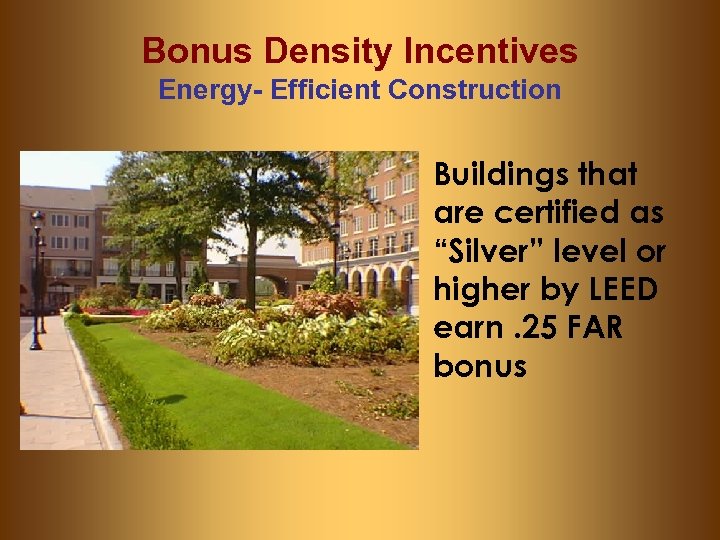 Bonus Density Incentives
Energy- Efficient Construction

Buildings that are certified as “Silver” level or higher by LEED earn .25 FAR bonus